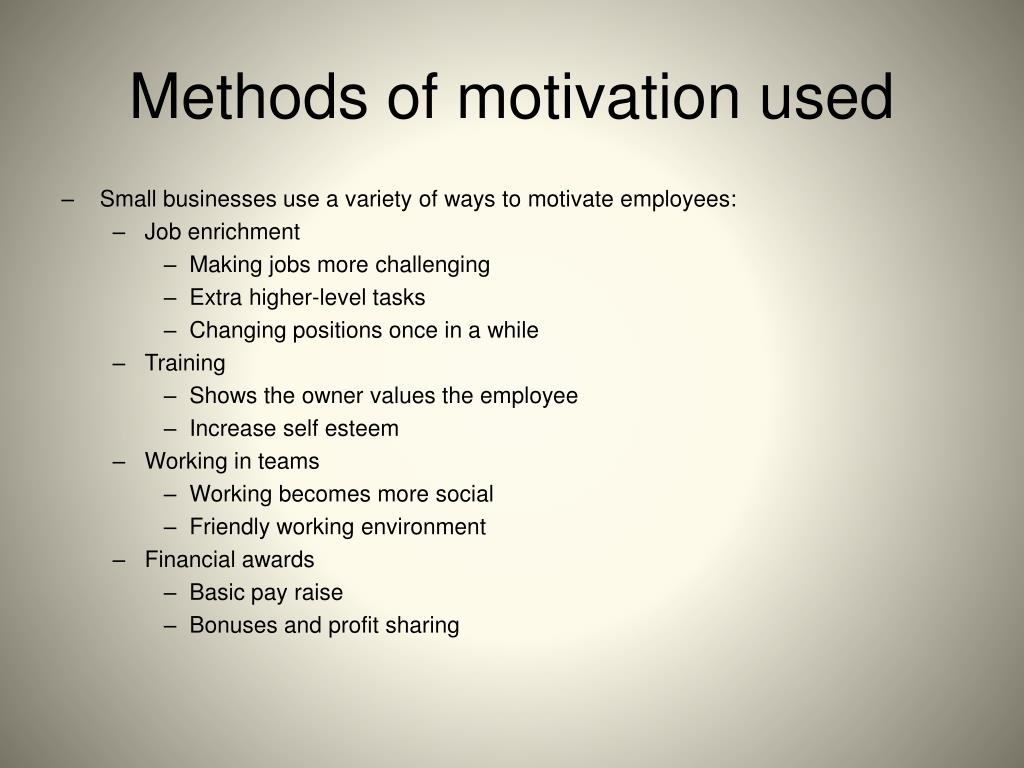 Methods of motivation used

– Small businesses use a variety of ways to motivate employees:
– Job enrichment
– Making jobs more challenging
– Extra higher-level tasks
– Changing positions once in a while
– Training
– Shows the owner values the employee
– Increase self esteem
– Working in teams
– Working becomes more social
– Friendly working environment
– Financial awards
– Basic pay raise
– Bonuses and profit sharing